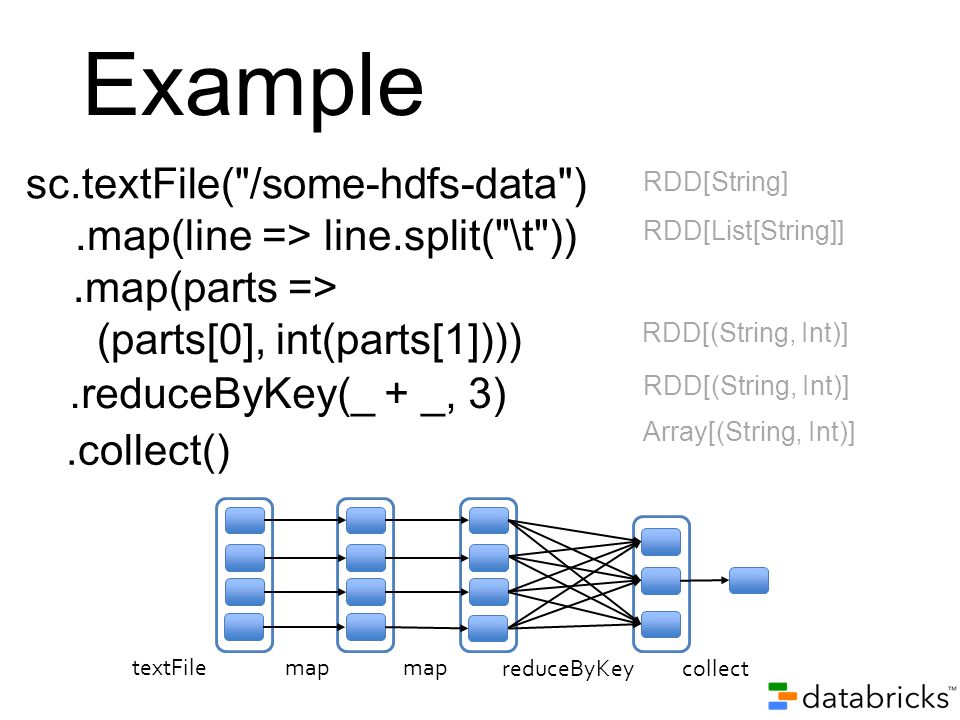 Example

sc.textFile("/some-hdfs-data")
.map(line => line.split("\t"))
.map(parts =>
(parts[0], int(parts[1])))
.reduceByKey(_ + _, 3)
.collect()

RDD[String]
RDD[List[String]]
RDD[(String, Int)]
RDD[(String, Int)]
Array[(String, Int)]

textFile map map reduceByKey collect

databricks™